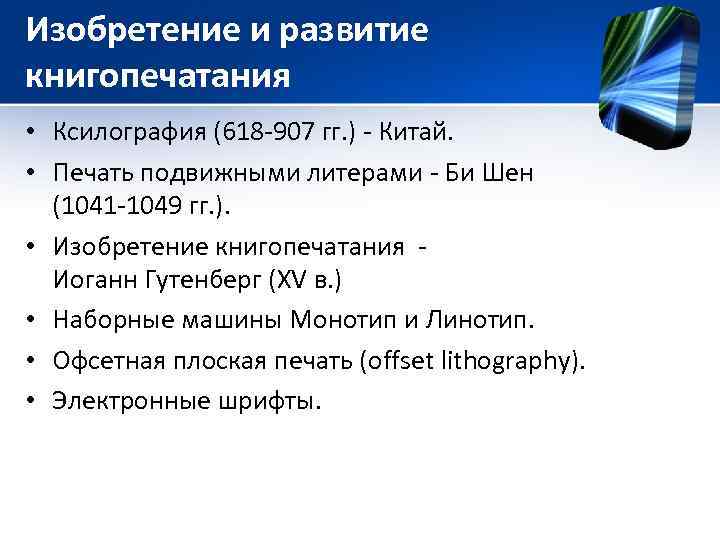 Изобретение и развитие книгопечатания

• Ксилография (618-907 гг.) - Китай.
• Печать подвижными литерами - Би Шен (1041-1049 гг.).
• Изобретение книгопечатания - Иоганн Гутенберг (XV в.)
• Наборные машины Монотип и Линотип.
• Офсетная плоская печать (offset lithography).
• Электронные шрифты.